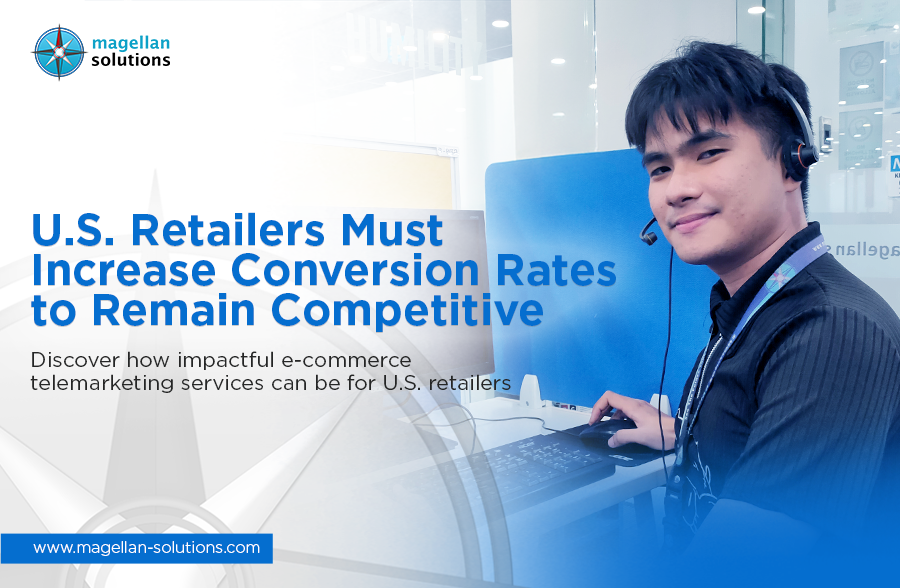 magellan solutions

U.S. Retailers Must Increase Conversion Rates to Remain Competitive

Discover how impactful e-commerce telemarketing services can be for U.S. retailers

www.magellan-solutions.com